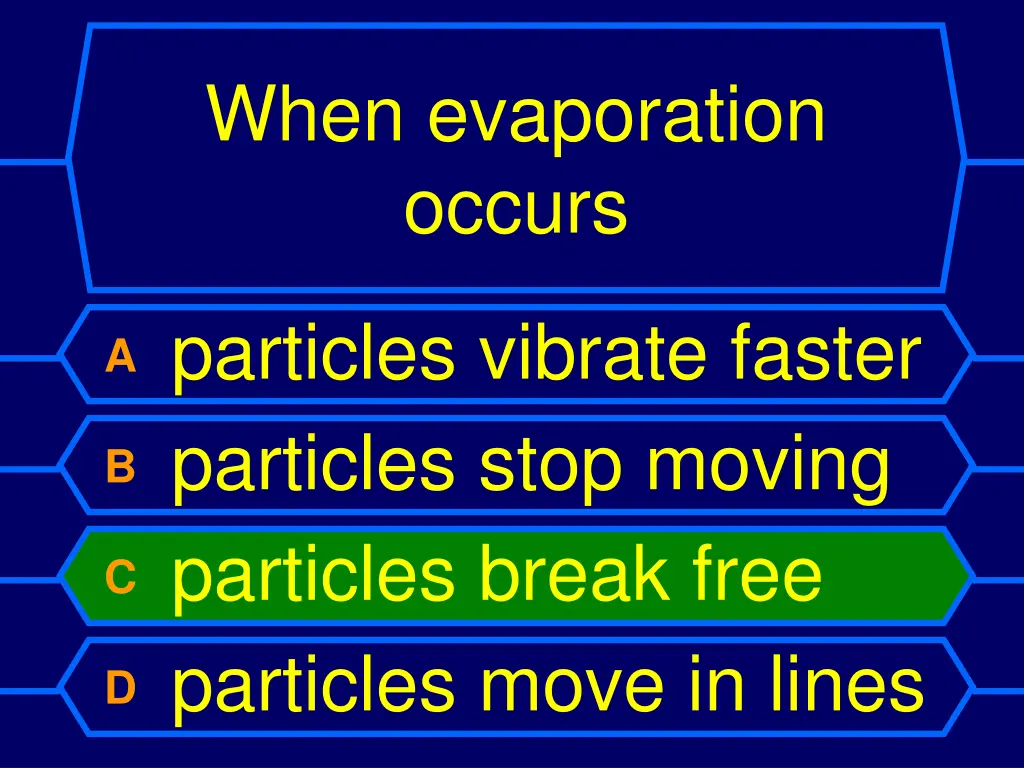 When evaporation occurs

A particles vibrate faster

B particles stop moving

C particles break free

D particles move in lines